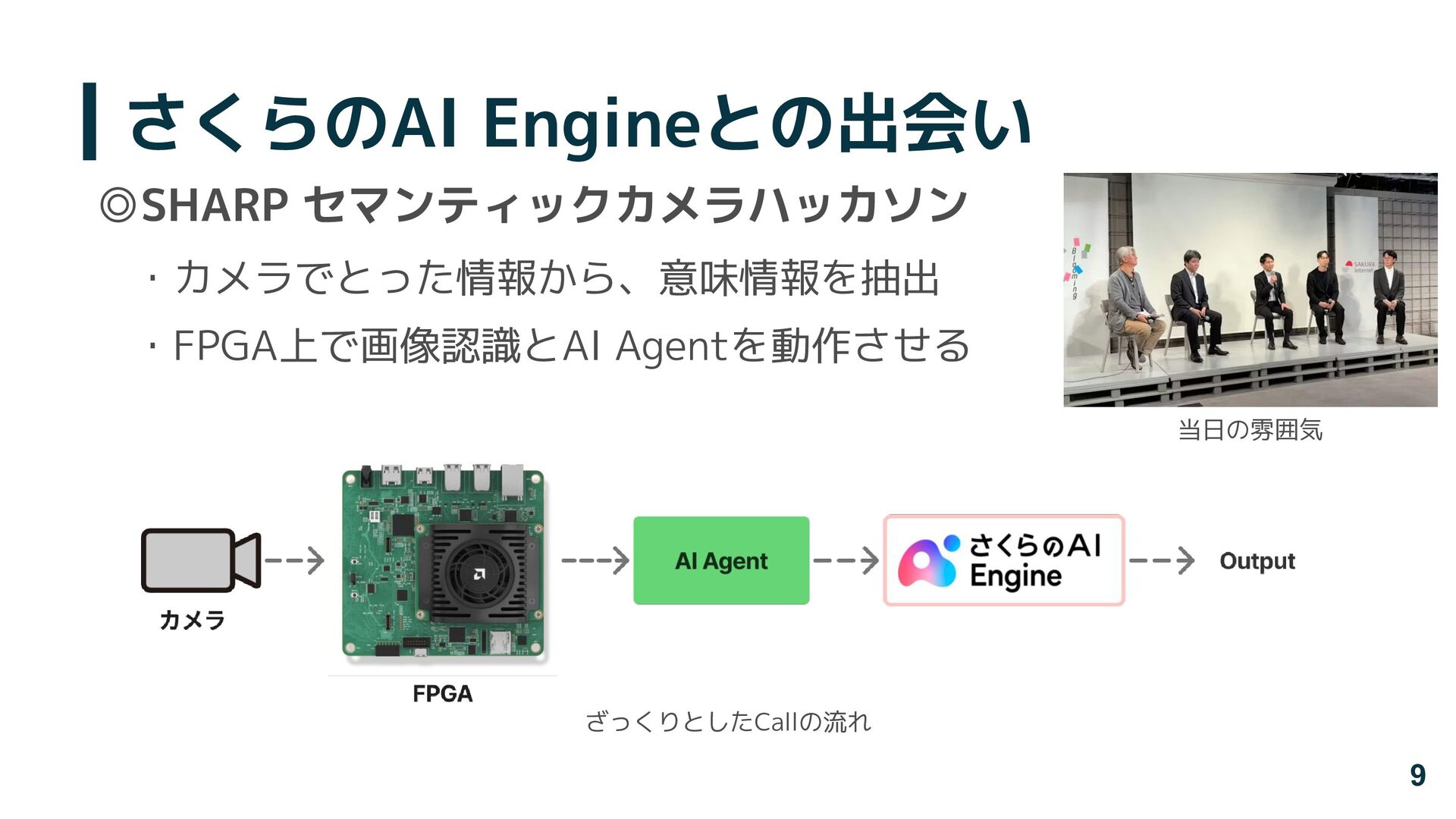 さくらのAI Engineとの出会い

◎SHARP セマンティックカメラハッカソン

・カメラでとった情報から、意味情報を抽出

・FPGA上で画像認識とAI Agentを動作させる

Blooming

SAKURA internet

当日の雰囲気

カメラ

FPGA

AI Agent

さくらのAI Engine

Output

ざっくりとしたCallの流れ

9